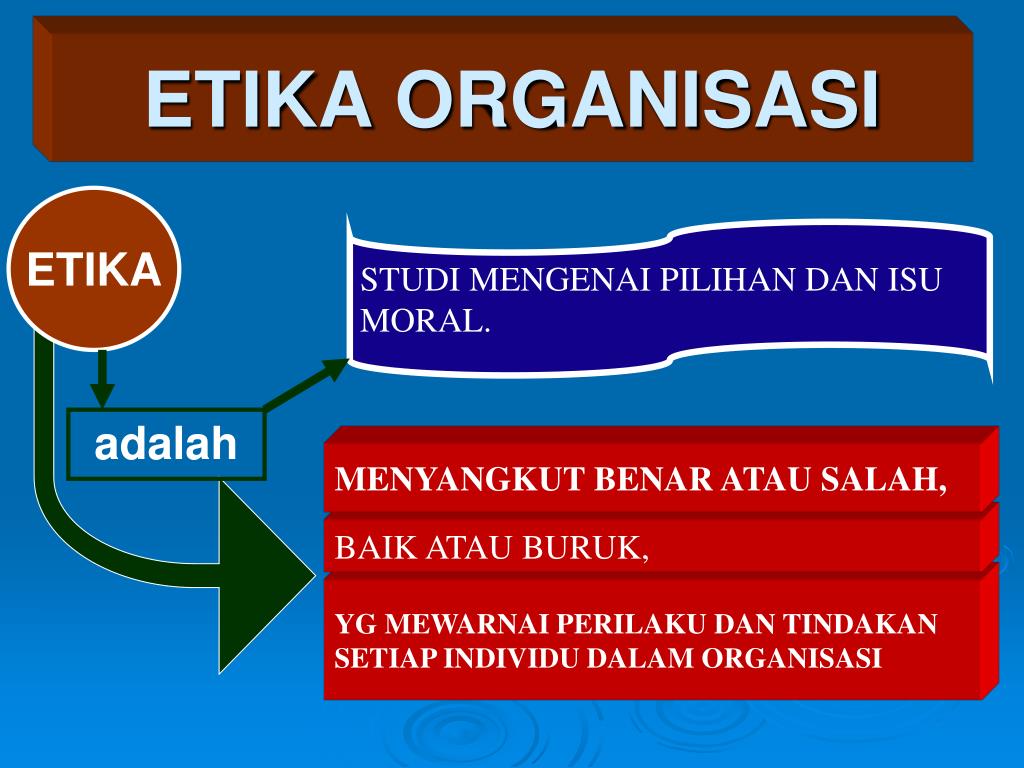 ETIKA ORGANISASI

ETIKA

adalah

STUDI MENGENAI PILIHAN DAN ISU MORAL.

MENYANGKUT BENAR ATAU SALAH,

BAIK ATAU BURUK,

YG MEWARNAI PERILAKU DAN TINDAKAN SETIAP INDIVIDU DALAM ORGANISASI